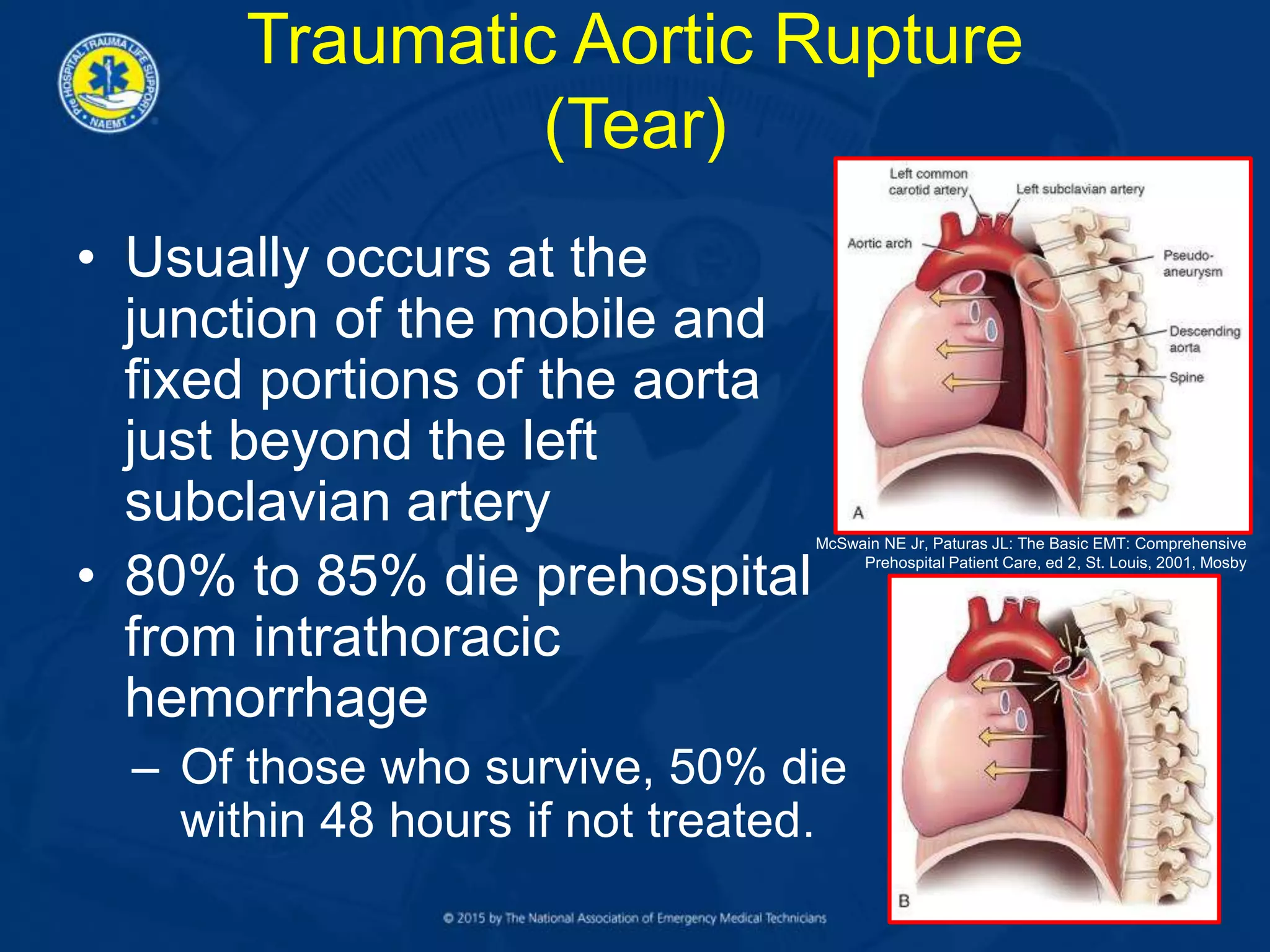 PRE HOSPITAL TRAUMA LIFE SUPPORT
NAEMT

Traumatic Aortic Rupture (Tear)

• Usually occurs at the junction of the mobile and fixed portions of the aorta just beyond the left subclavian artery

• 80% to 85% die prehospital from intrathoracic hemorrhage

– Of those who survive, 50% die within 48 hours if not treated.

Left common carotid artery
Left subclavian artery
Aortic arch
Pseudo-aneurysm
Descending aorta
Spine
A

McSwain NE Jr, Paturas JL: The Basic EMT: Comprehensive Prehospital Patient Care, ed 2, St. Louis, 2001, Mosby

B

© 2015 by The National Association of Emergency Medical Technicians